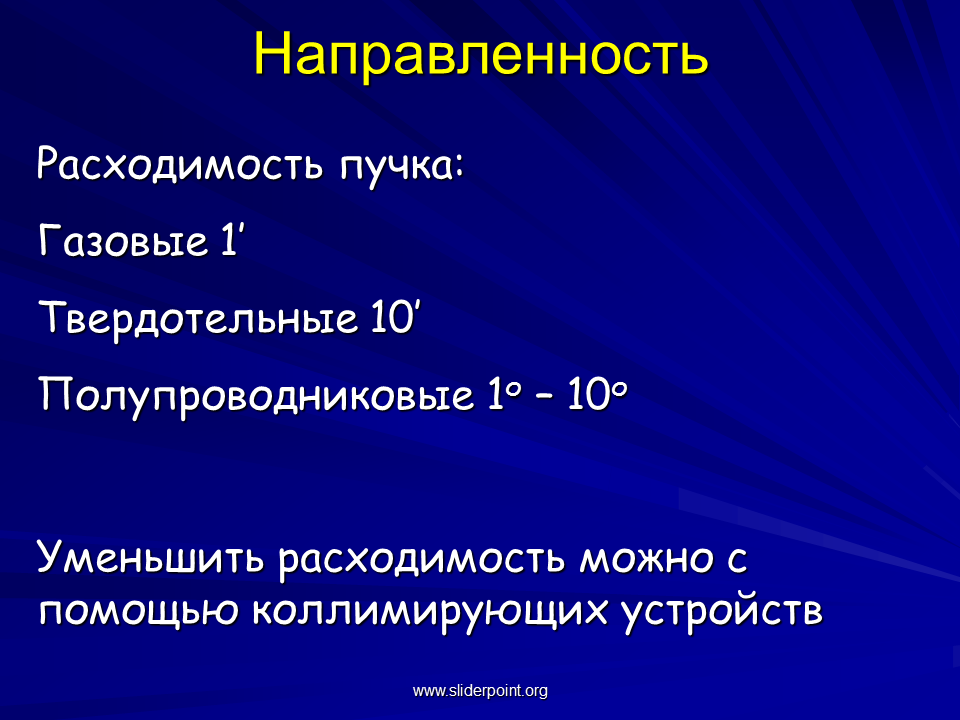 Направленность

Расходимость пучка:

Газовые 1'

Твердотельные 10'

Полупроводниковые 1° – 10°

Уменьшить расходимость можно с помощью коллимирующих устройств

www.sliderpoint.org